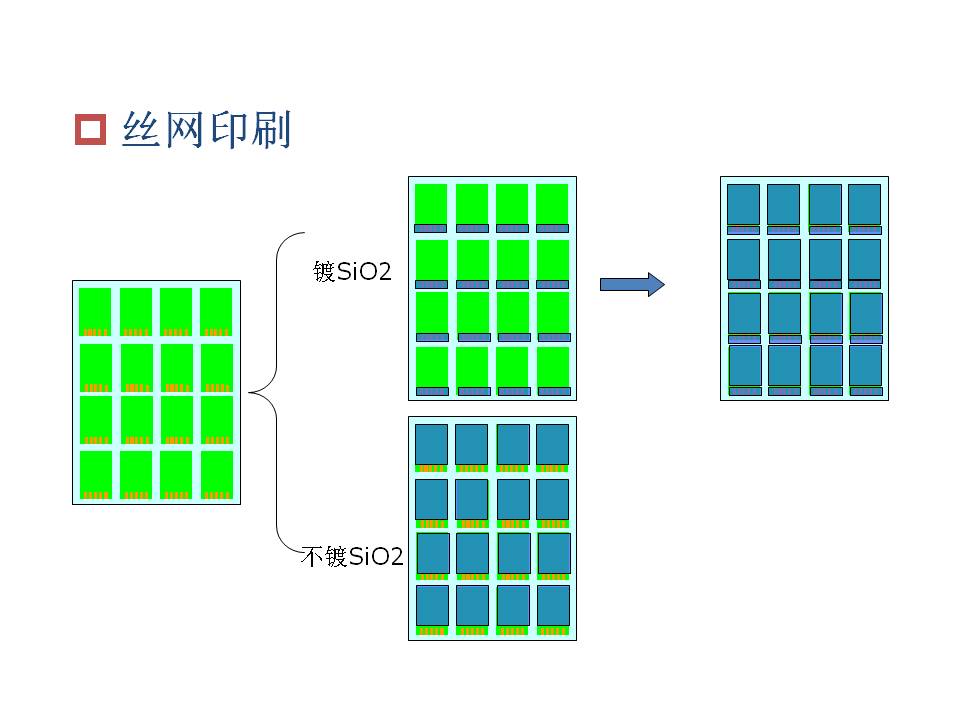 丝网印刷

镀SiO2

不镀SiO2